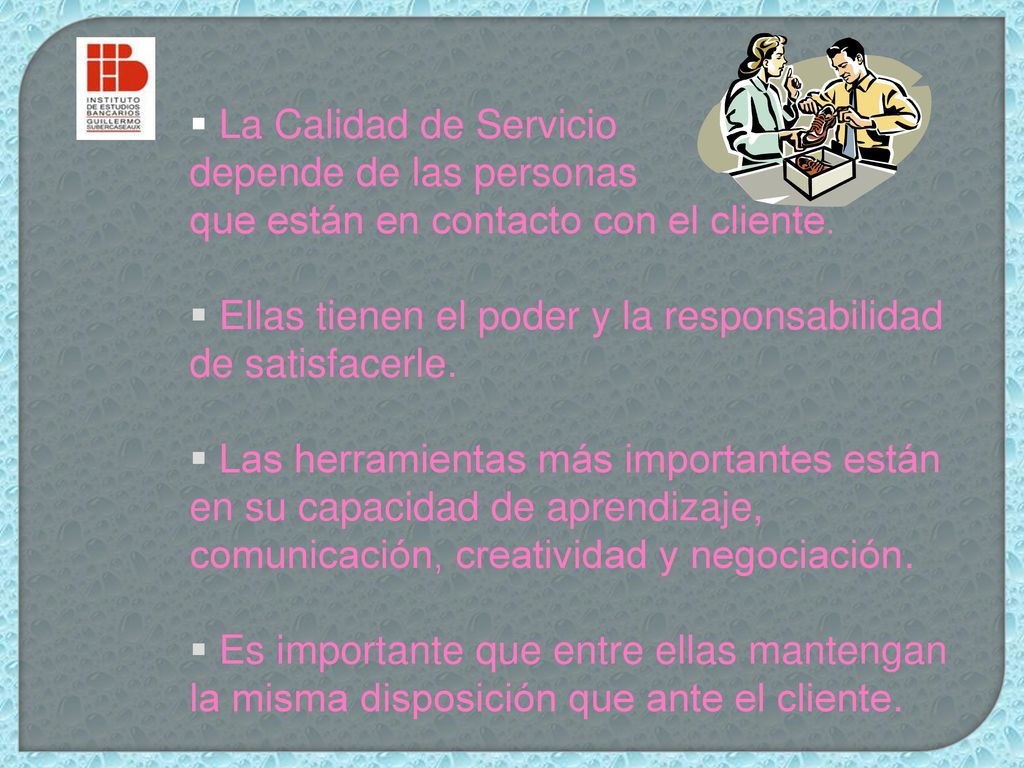 INSTITUTO DE ESTUDIOS BANCARIOS GUILLERMO SUBERCASEAUX

▪ La Calidad de Servicio depende de las personas que están en contacto con el cliente.

▪ Ellas tienen el poder y la responsabilidad de satisfacerle.

▪ Las herramientas más importantes están en su capacidad de aprendizaje, comunicación, creatividad y negociación.

▪ Es importante que entre ellas mantengan la misma disposición que ante el cliente.